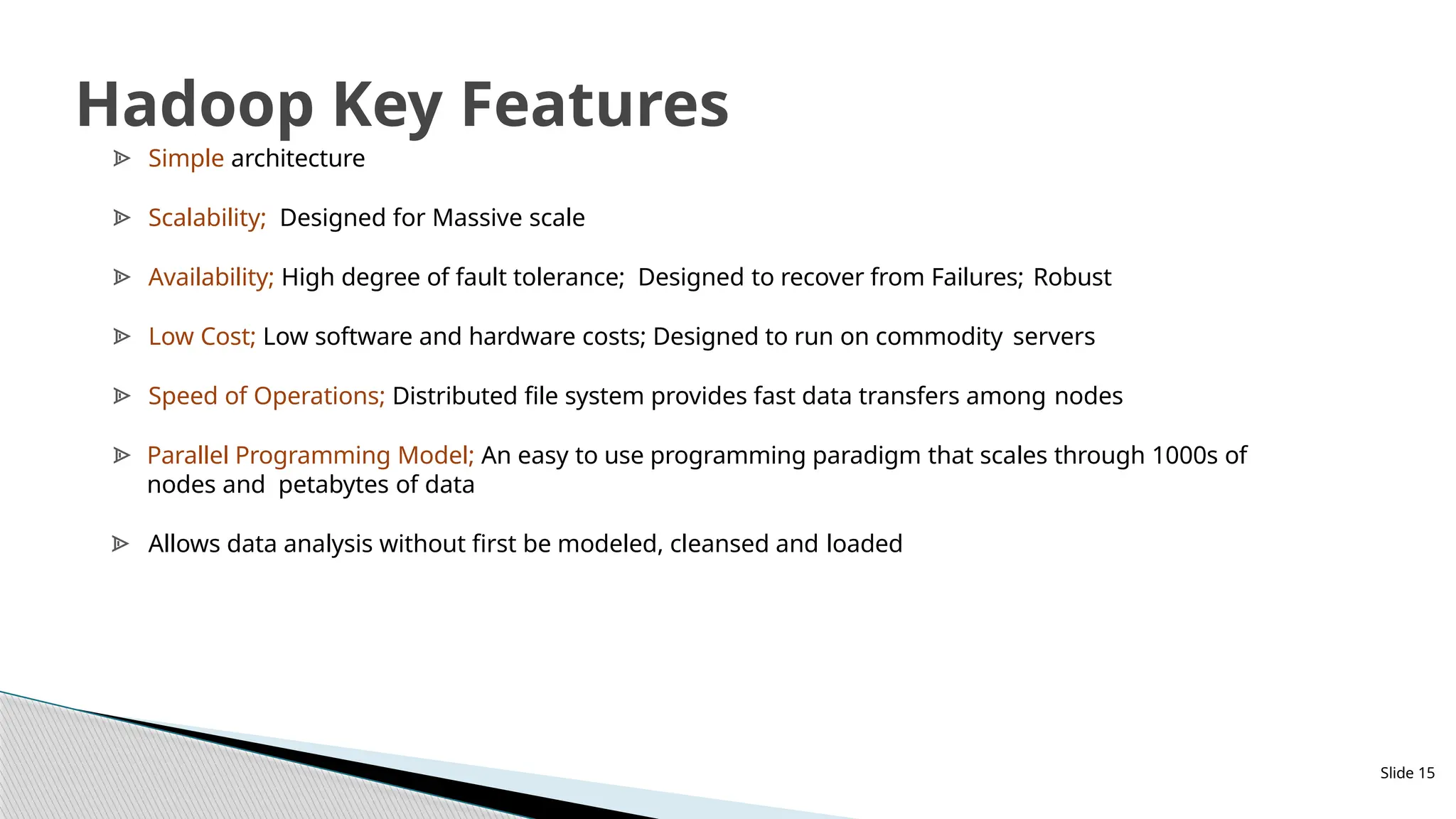 Hadoop Key Features

Simple architecture

Scalability; Designed for Massive scale

Availability; High degree of fault tolerance; Designed to recover from Failures; Robust

Low Cost; Low software and hardware costs; Designed to run on commodity servers

Speed of Operations; Distributed file system provides fast data transfers among nodes

Parallel Programming Model; An easy to use programming paradigm that scales through 1000s of nodes and petabytes of data

Allows data analysis without first be modeled, cleansed and loaded

Slide 15